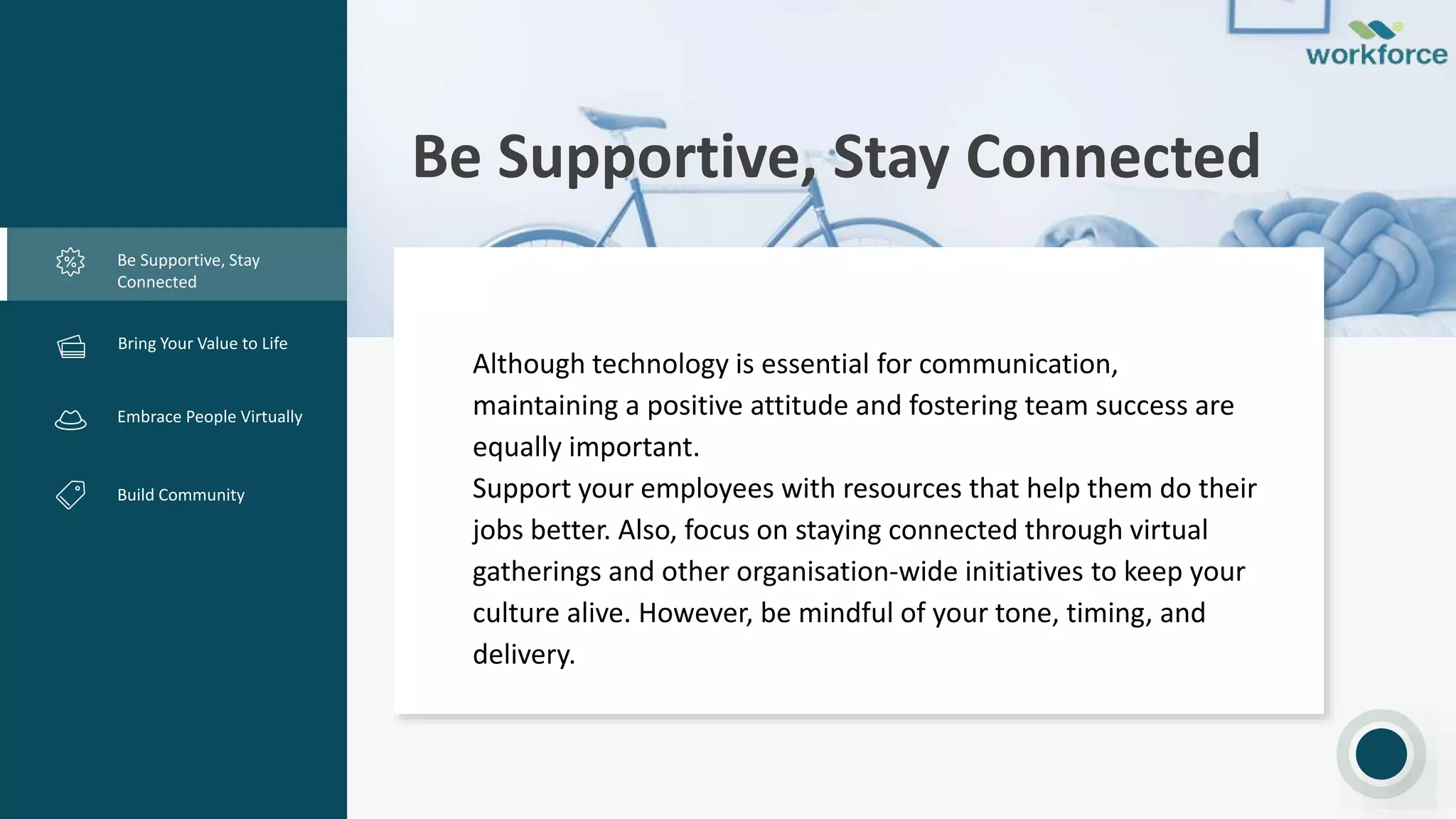 Be Supportive, Stay Connected

Bring Your Value to Life

Embrace People Virtually

Build Community

workforce

Be Supportive, Stay Connected

Although technology is essential for communication, maintaining a positive attitude and fostering team success are equally important.
Support your employees with resources that help them do their jobs better. Also, focus on staying connected through virtual gatherings and other organisation-wide initiatives to keep your culture alive. However, be mindful of your tone, timing, and delivery.